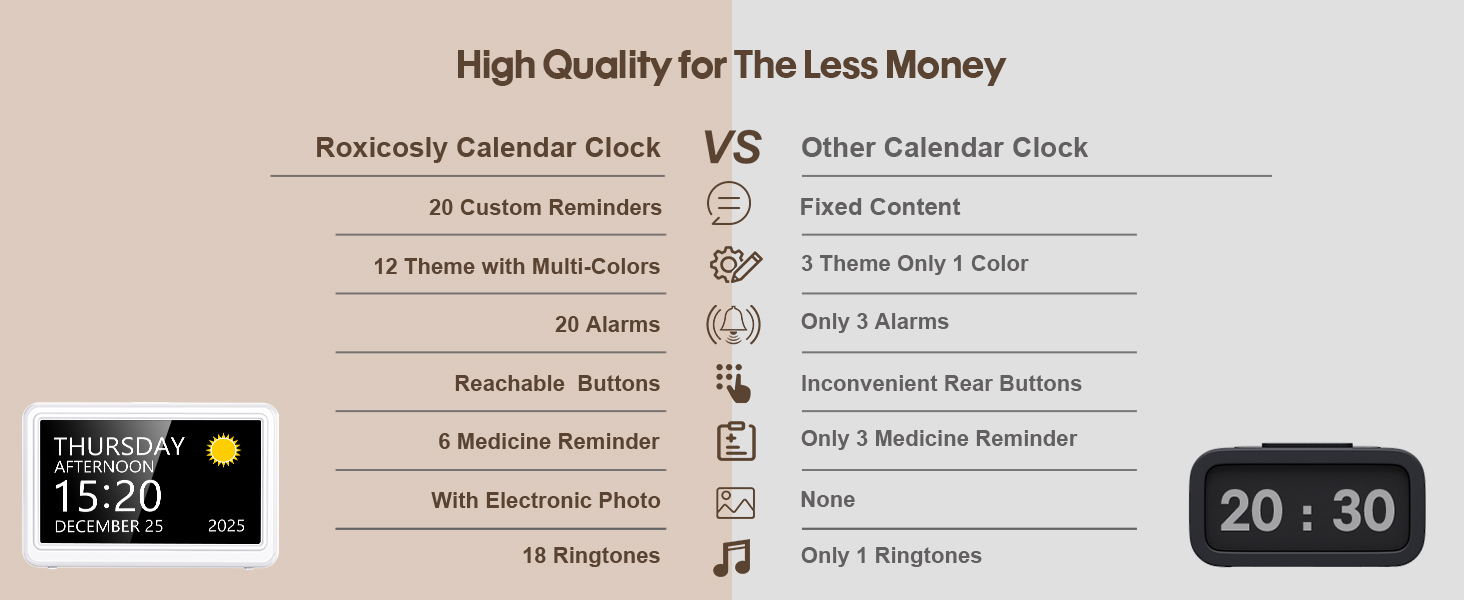 High Quality for The Less Money

| Roxicosly Calendar Clock | VS | Other Calendar Clock |
|---|---|---|
| 20 Custom Reminders | | Fixed Content |
| 12 Theme with Multi-Colors | | 3 Theme Only 1 Color |
| 20 Alarms | | Only 3 Alarms |
| Reachable Buttons | | Inconvenient Rear Buttons |
| 6 Medicine Reminder | | Only 3 Medicine Reminder |
| With Electronic Photo | | None |
| 18 Ringtones | | Only 1 Ringtones |

THURSDAY
AFTERNOON
15:20
DECEMBER 25 2025

20 : 30